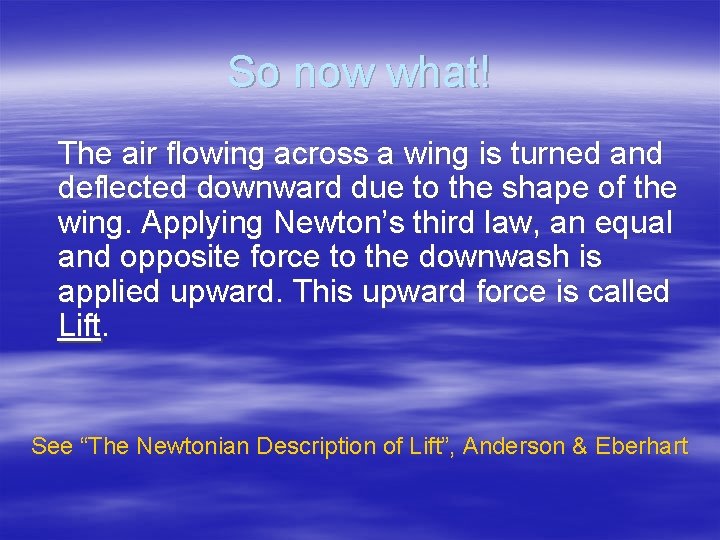 So now what!

The air flowing across a wing is turned and deflected downward due to the shape of the wing. Applying Newton’s third law, an equal and opposite force to the downwash is applied upward. This upward force is called Lift.

See “The Newtonian Description of Lift”, Anderson & Eberhart